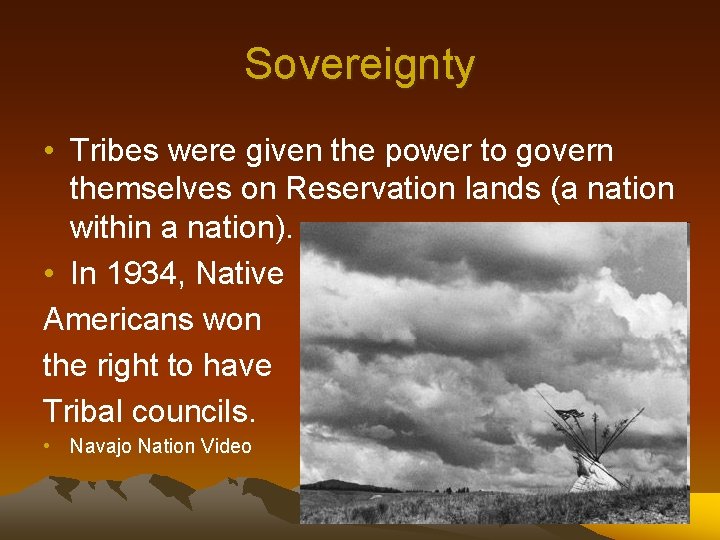 Sovereignty

• Tribes were given the power to govern themselves on Reservation lands (a nation within a nation).

• In 1934, Native Americans won the right to have Tribal councils.

• Navajo Nation Video